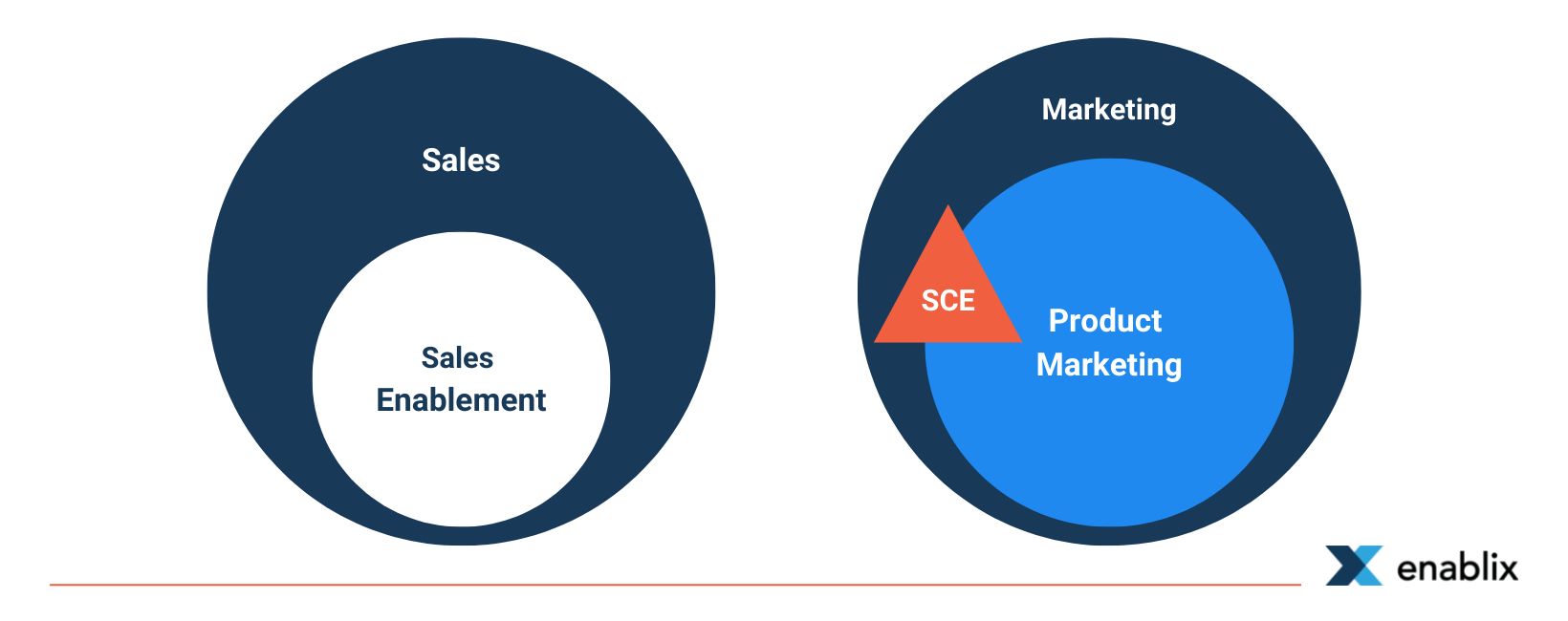 Sales

Sales Enablement

Marketing

SCE

Product Marketing

enablix